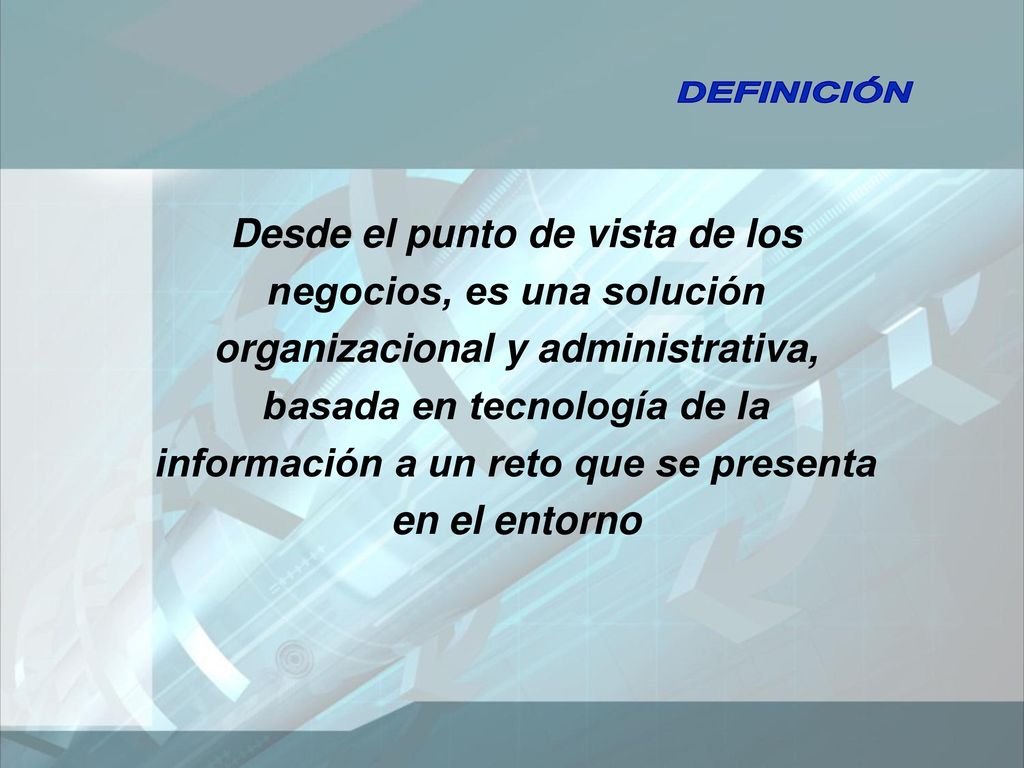 DEFINICIÓN

Desde el punto de vista de los negocios, es una solución organizacional y administrativa, basada en tecnología de la información a un reto que se presenta en el entorno